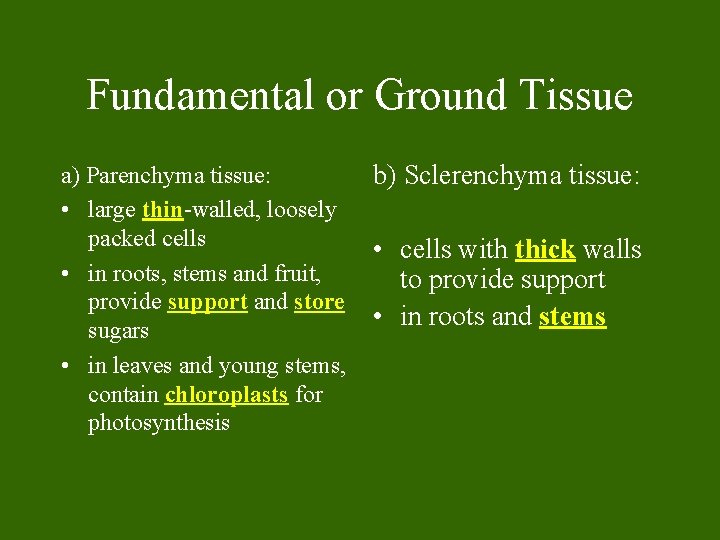 Fundamental or Ground Tissue

a) Parenchyma tissue:
• large thin-walled, loosely packed cells
• in roots, stems and fruit, provide support and store sugars
• in leaves and young stems, contain chloroplasts for photosynthesis

b) Sclerenchyma tissue:
• cells with thick walls to provide support
• in roots and stems